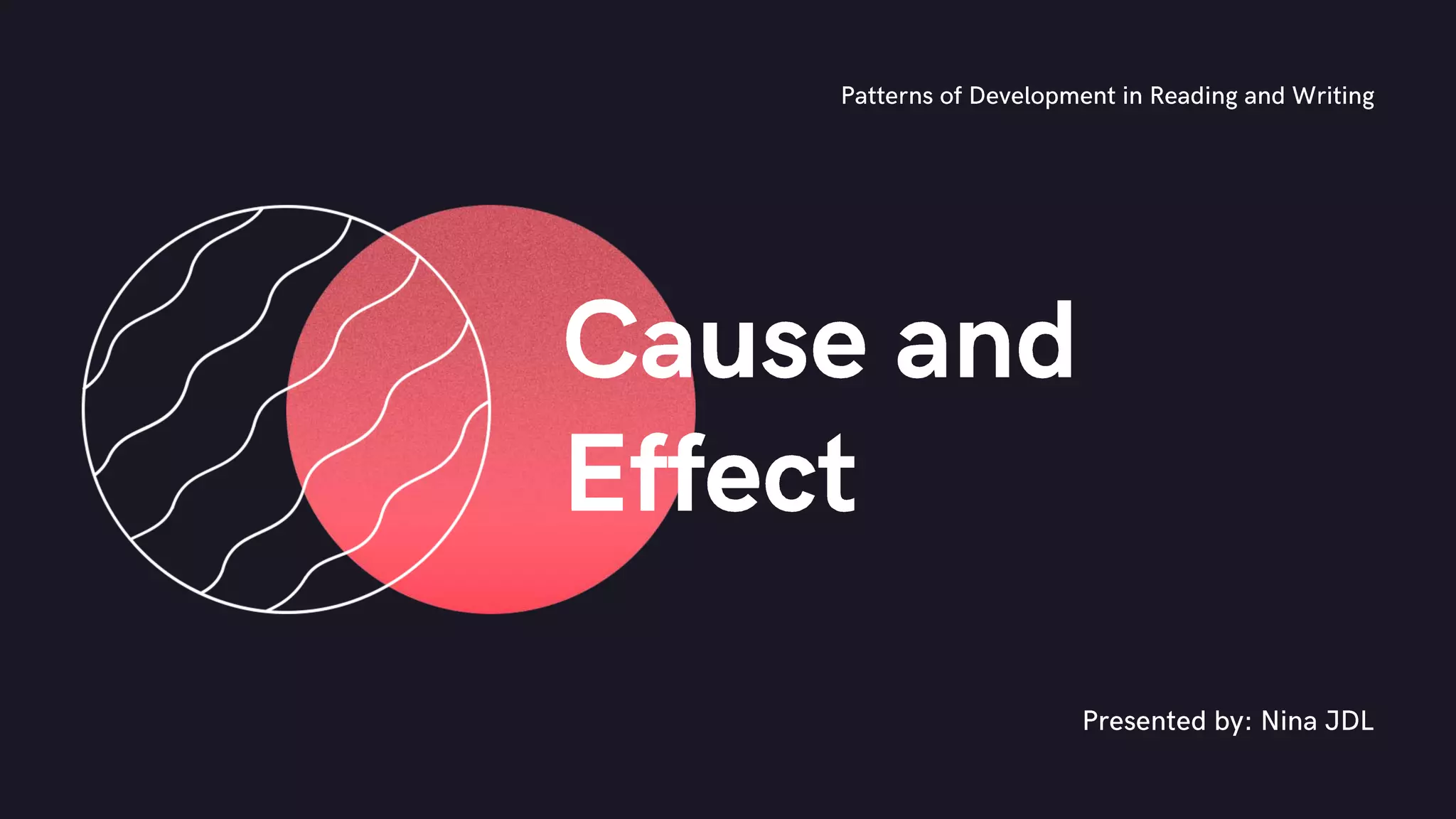 Patterns of Development in Reading and Writing

Cause and Effect

Presented by: Nina JDL